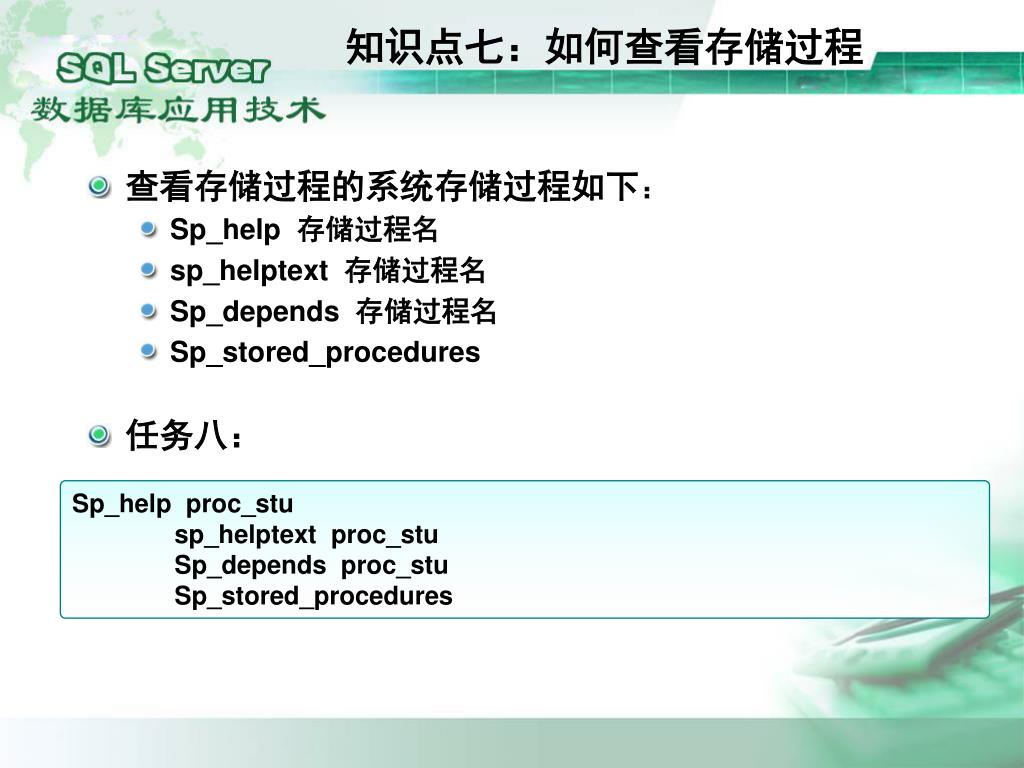 SQL Server
数据库应用技术

知识点七：如何查看存储过程

查看存储过程的系统存储过程如下：

Sp_help 存储过程名

sp_helptext 存储过程名

Sp_depends 存储过程名

Sp_stored_procedures

任务八：

Sp_help proc_stu
sp_helptext proc_stu
Sp_depends proc_stu
Sp_stored_procedures